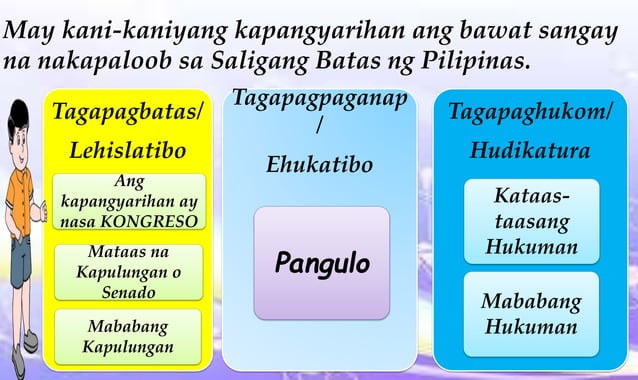 May kani-kaniyang kapangyarihan ang bawat sangay na nakapaloob sa Saligang Batas ng Pilipinas.

Tagapagbatas/ Lehislatibo

Ang kapangyarihan ay nasa KONGRESO

Mataas na Kapulungan o Senado

Mababang Kapulungan

Tagapagpaganap / Ehukatibo

Pangulo

Tagapaghukom/ Hudikatura

Kataas-taasang Hukuman

Mababang Hukuman